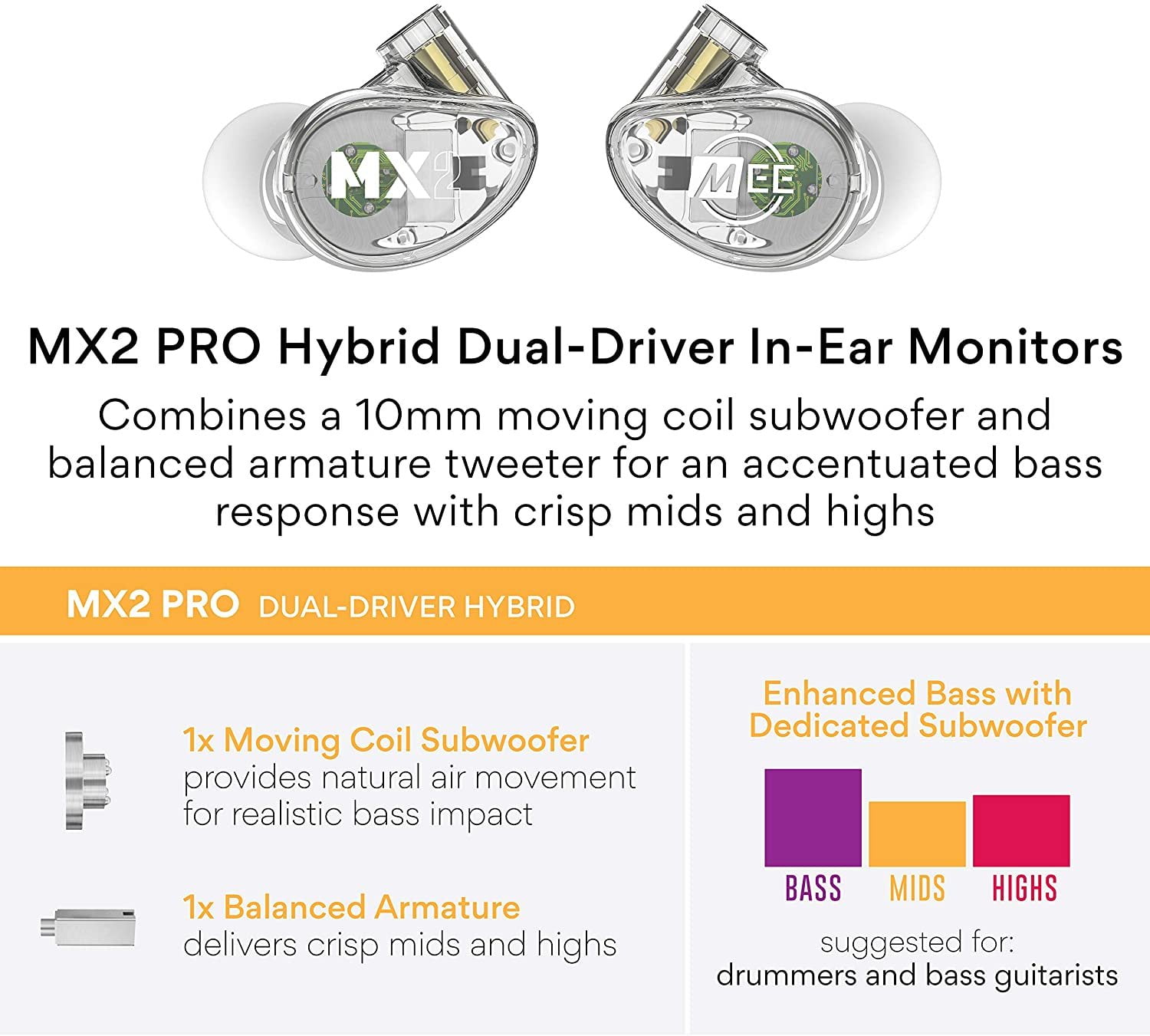 MX2

MEE

MX2 PRO Hybrid Dual-Driver In-Ear Monitors

Combines a 10mm moving coil subwoofer and balanced armature tweeter for an accentuated bass response with crisp mids and highs

MX2 PRO DUAL-DRIVER HYBRID

1x Moving Coil Subwoofer
provides natural air movement for realistic bass impact

1x Balanced Armature
delivers crisp mids and highs

Enhanced Bass with Dedicated Subwoofer

BASS MIDS HIGHS

suggested for:
drummers and bass guitarists